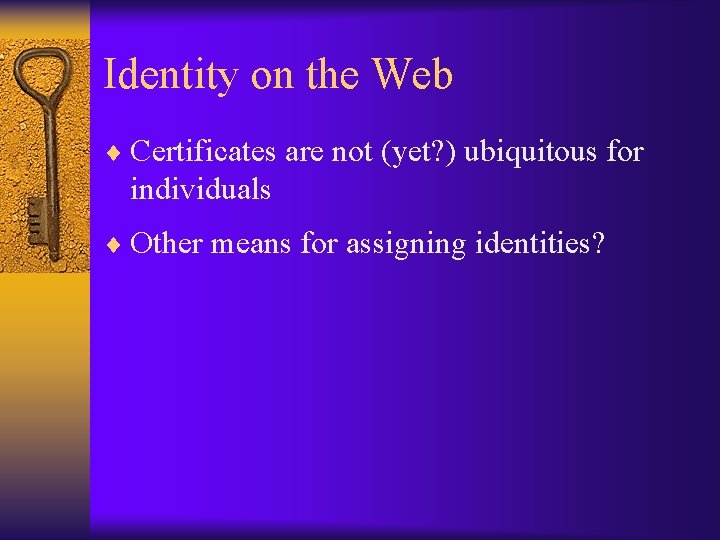 Identity on the Web

♦ Certificates are not (yet?) ubiquitous for individuals

♦ Other means for assigning identities?